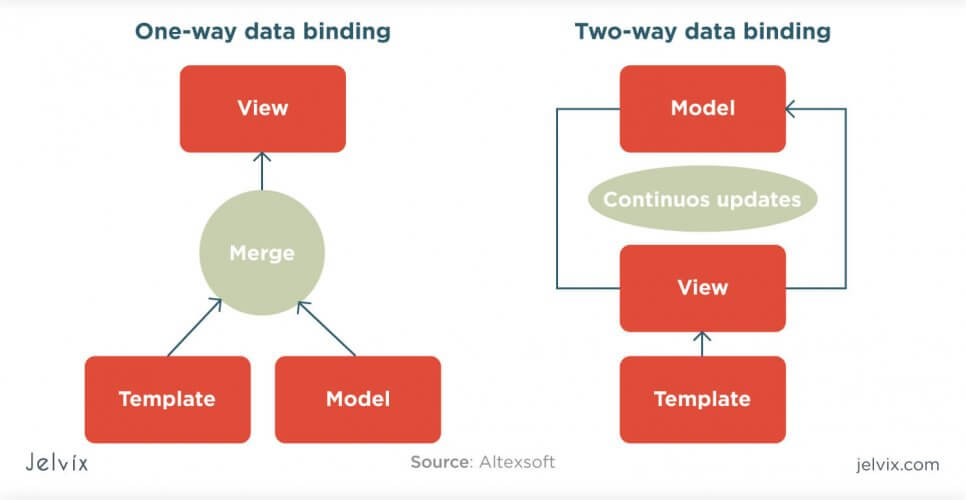 One-way data binding

View

Merge

Template

Model

Two-way data binding

Model

Continuos updates

View

Template

Jelvix

Source: Altexsoft

jelvix.com